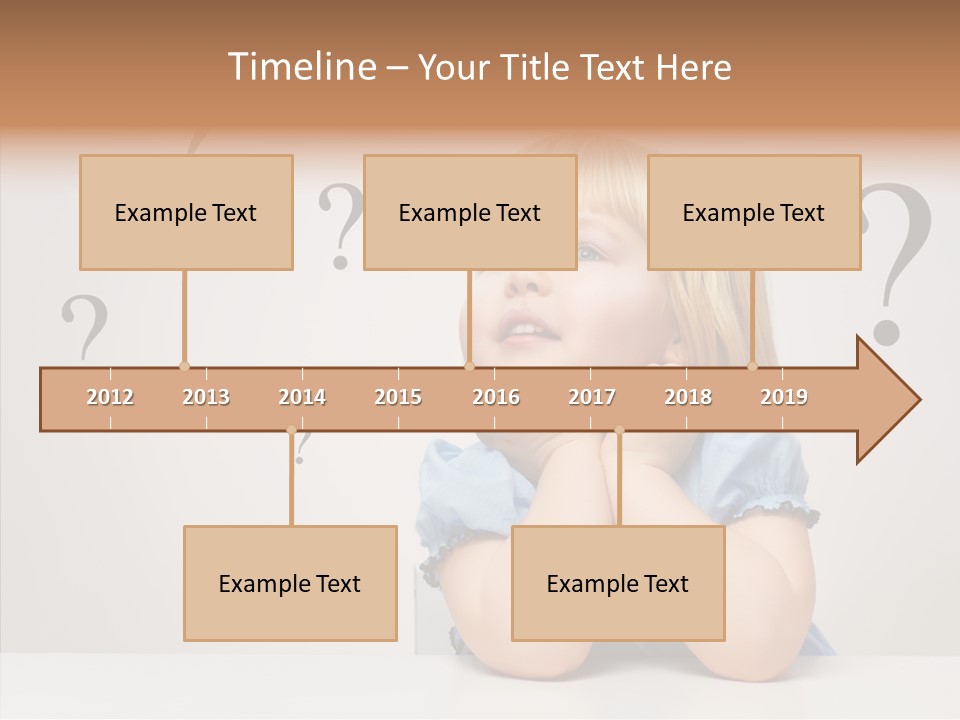 Timeline – Your Title Text Here

Example Text

Example Text

Example Text

2012 2013 2014 2015 2016 2017 2018 2019

Example Text

Example Text